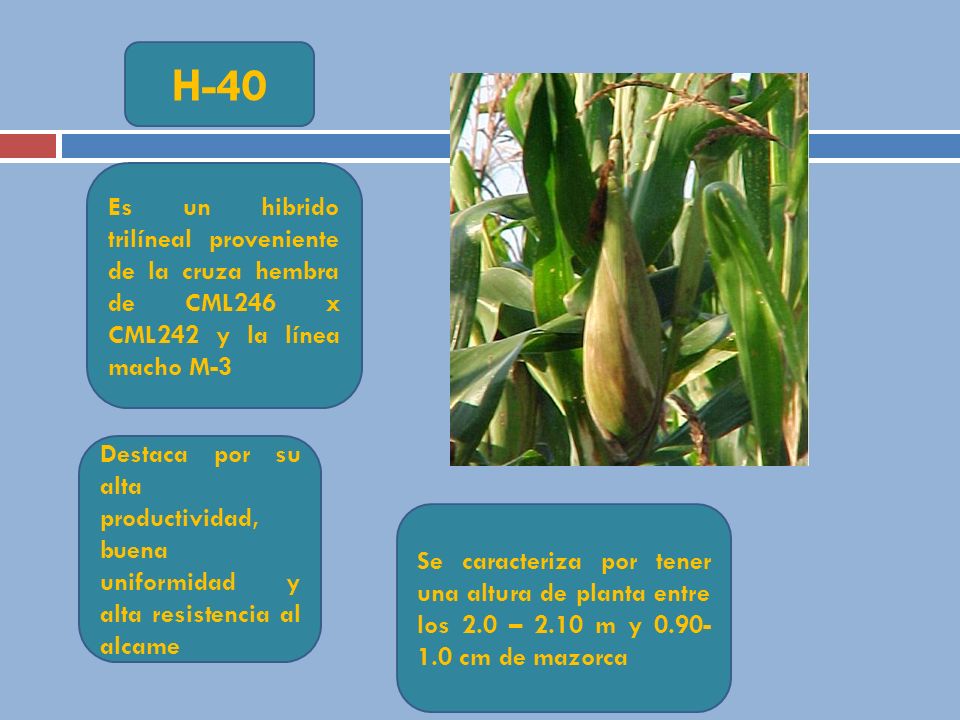 H-40

Es un hibrido trilíneal proveniente de la cruza hembra de CML246 x CML242 y la línea macho M-3

Destaca por su alta productividad, buena uniformidad y alta resistencia al alcame

Se caracteriza por tener una altura de planta entre los 2.0 – 2.10 m y 0.90-1.0 cm de mazorca